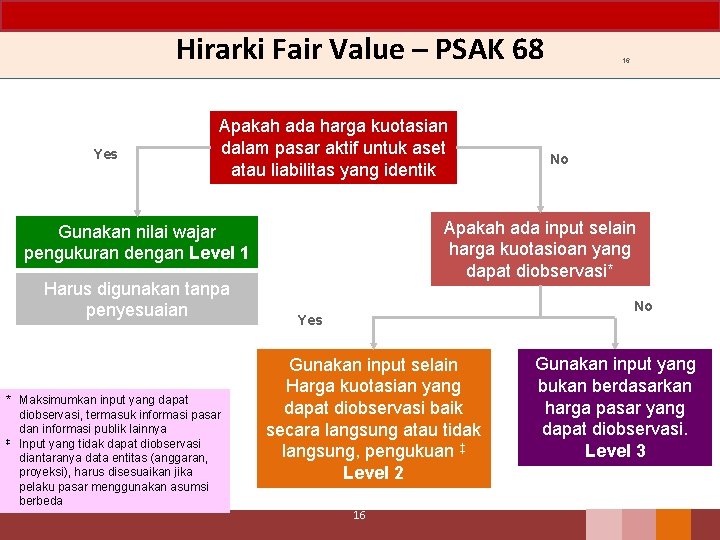 Hirarki Fair Value – PSAK 68

16

Apakah ada harga kuotasian dalam pasar aktif untuk aset atau liabilitas yang identik

Yes

No

Gunakan nilai wajar pengukuran dengan Level 1

Harus digunakan tanpa penyesuaian

Apakah ada input selain harga kuotasioan yang dapat diobservasi*

Yes

No

Gunakan input selain Harga kuotasian yang dapat diobservasi baik secara langsung atau tidak langsung, pengukuan ‡ Level 2

Gunakan input yang bukan berdasarkan harga pasar yang dapat diobservasi. Level 3

* Maksimumkan input yang dapat diobservasi, termasuk informasi pasar dan informasi publik lainnya
‡ Input yang tidak dapat diobservasi diantaranya data entitas (anggaran, proyeksi), harus disesuaikan jika pelaku pasar menggunakan asumsi berbeda

16